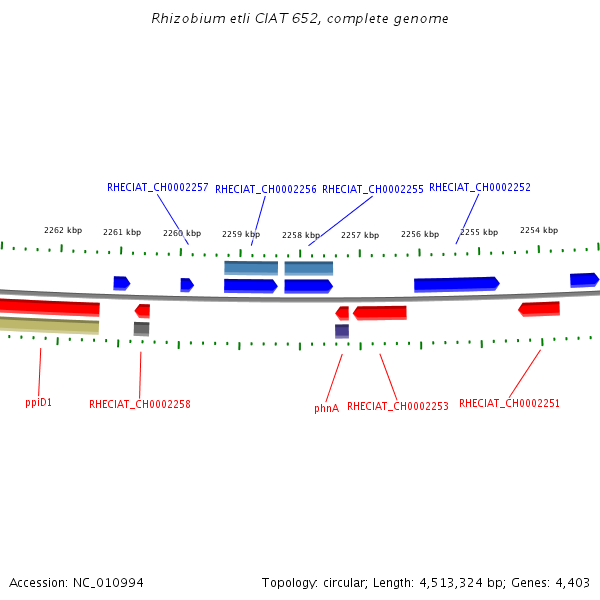 Rhizobium etli CIAT 652, complete genome

RHECIAT_CH0002257 RHECIAT_CH0002256 RHECIAT_CH0002255 RHECIAT_CH0002252

2262 kbp 2261 kbp 2260 kbp 2259 kbp 2258 kbp 2257 kbp 2256 kbp 2255 kbp 2254 kbp

ppiD1 RHECIAT_CH0002258 phnA RHECIAT_CH0002253 RHECIAT_CH0002251

Accession: NC_010994

Topology: circular; Length: 4,513,324 bp; Genes: 4,403